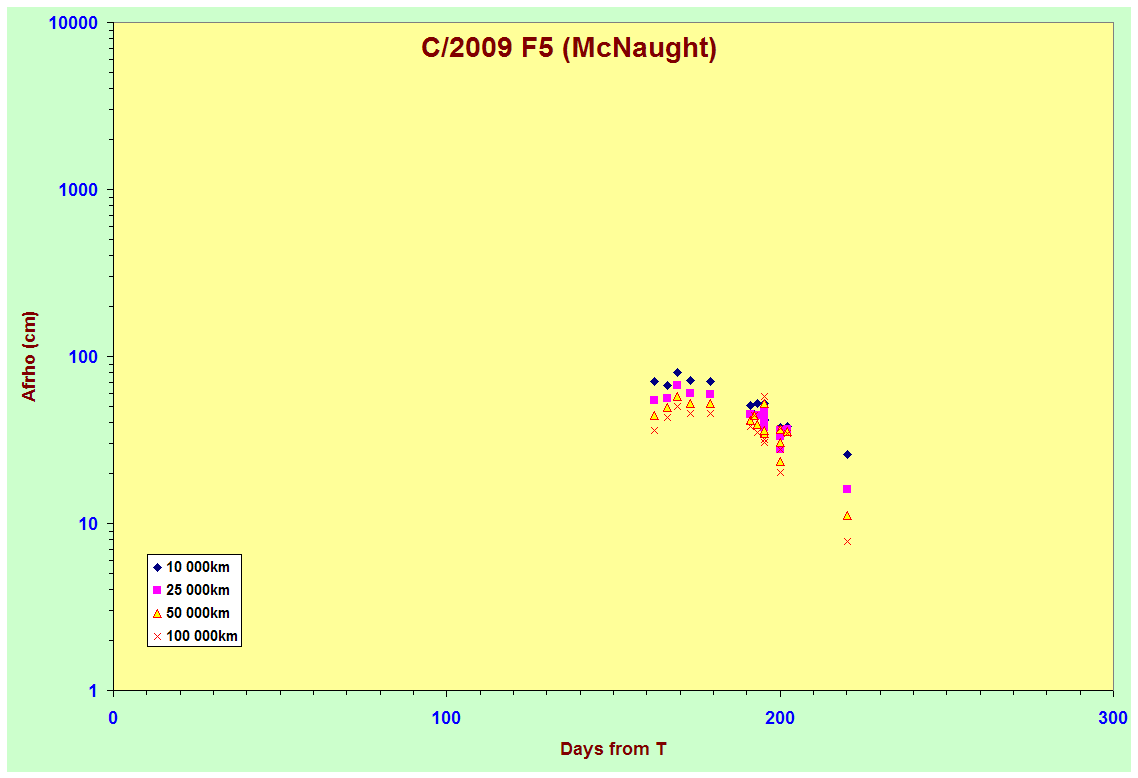 C/2009 F5 (McNaught)

10000
1000
100
10
1

Afrho (cm)

10 000km
25 000km
50 000km
100 000km

0
100
200
300

Days from T